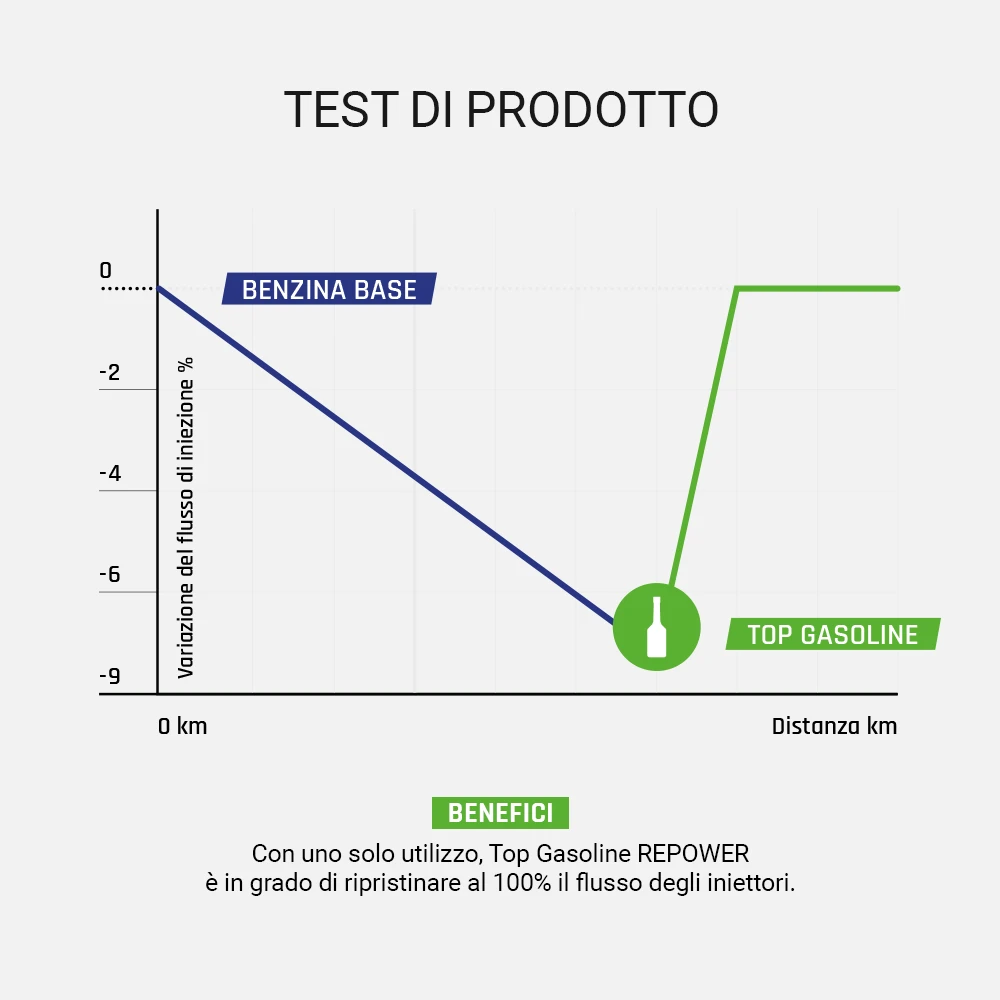 TEST DI PRODOTTO

0

-2

-4

-6

-9

Variazione del flusso di iniezione %

BENZINA BASE

TOP GASOLINE

0 km

Distanza km

BENEFICI

Con uno solo utilizzo, Top Gasoline REPOWER è in grado di ripristinare al 100% il flusso degli iniettori.